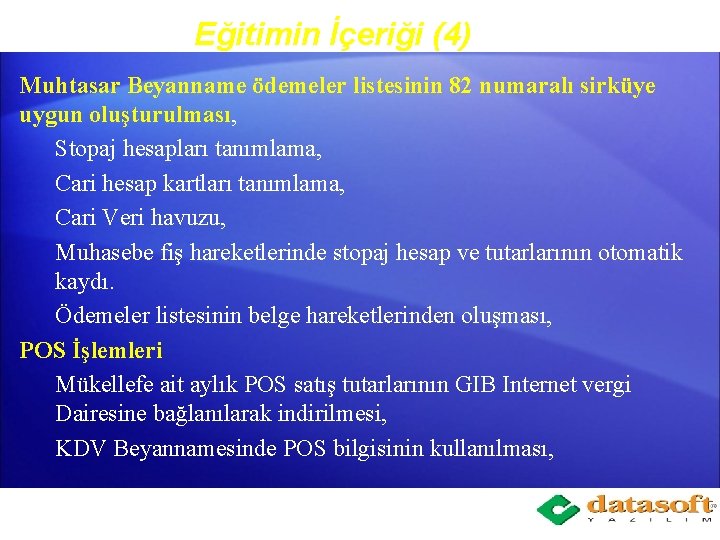 Eğitimin İçeriği (4)

Muhtasar Beyanname ödemeler listesinin 82 numaralı sirküye uygun oluşturulması,

Stopaj hesapları tanımlama,

Cari hesap kartları tanımlama,

Cari Veri havuzu,

Muhasebe fiş hareketlerinde stopaj hesap ve tutarlarının otomatik kaydı.

Ödemeler listesinin belge hareketlerinden oluşması,

POS İşlemleri

Mükellefe ait aylık POS satış tutarlarının GIB Internet vergi Dairesine bağlanılarak indirilmesi,

KDV Beyannamesinde POS bilgisinin kullanılması,

datasoft
YAZILIM